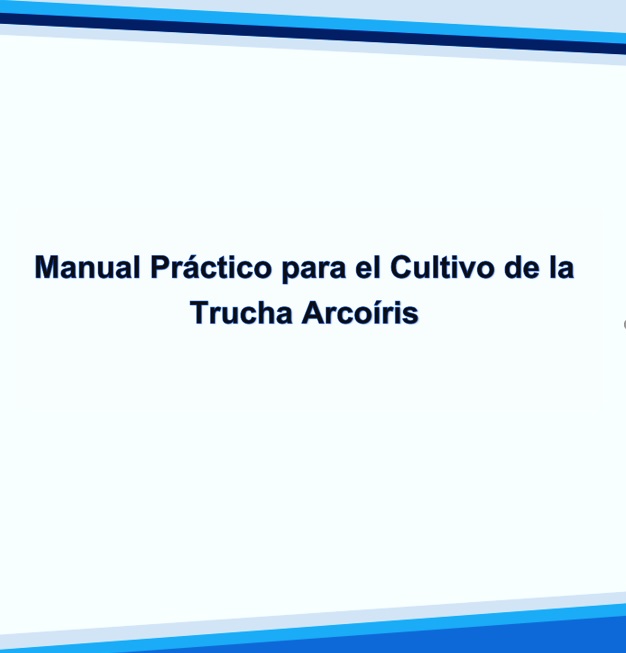 Manual Práctico para el Cultivo de la Trucha Arcoíris